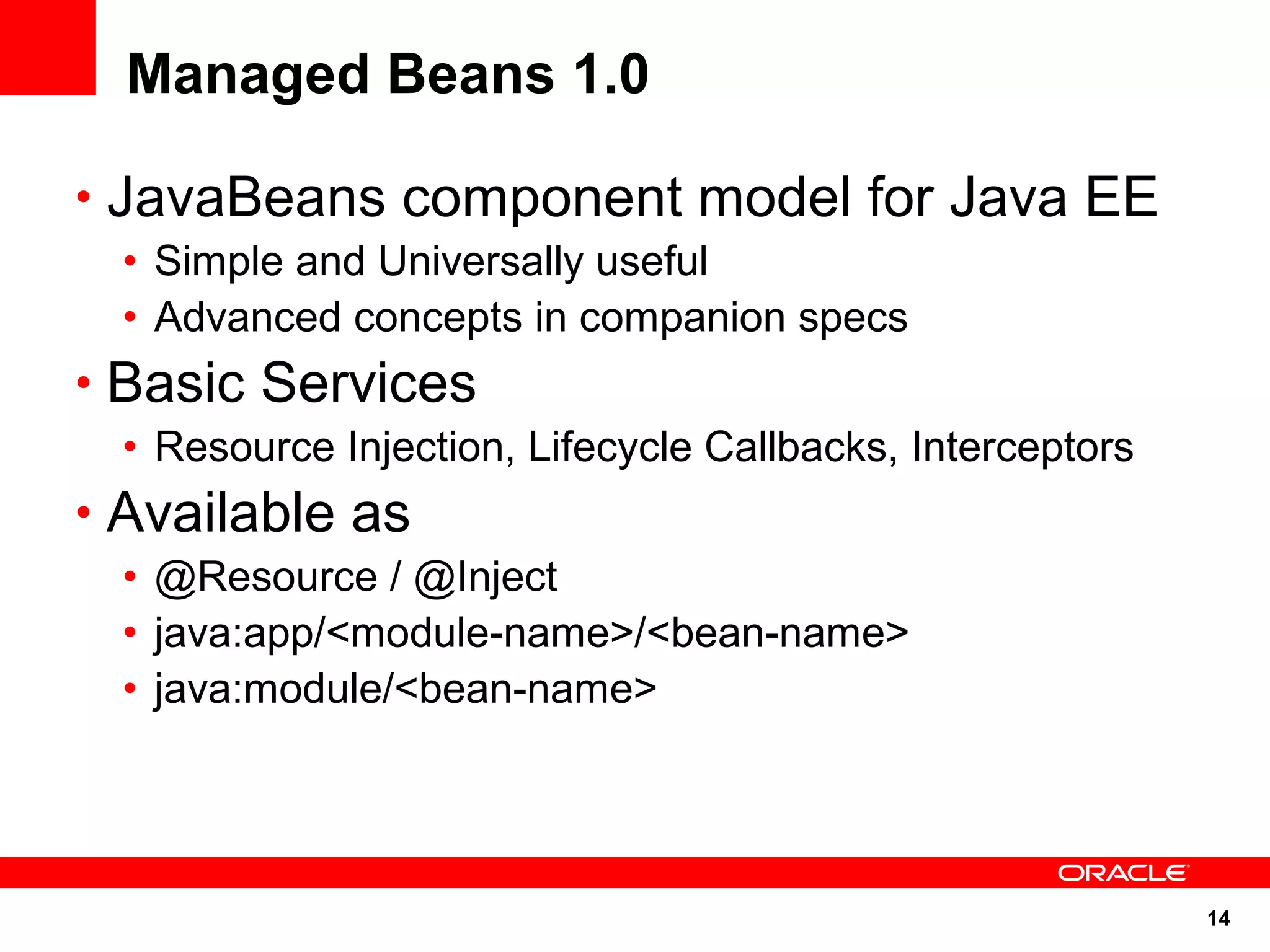 Managed Beans 1.0

• JavaBeans component model for Java EE
  • Simple and Universally useful
  • Advanced concepts in companion specs
• Basic Services
  • Resource Injection, Lifecycle Callbacks, Interceptors
• Available as
  • @Resource / @Inject
  • java:app/<module-name>/<bean-name>
  • java:module/<bean-name>

ORACLE

14